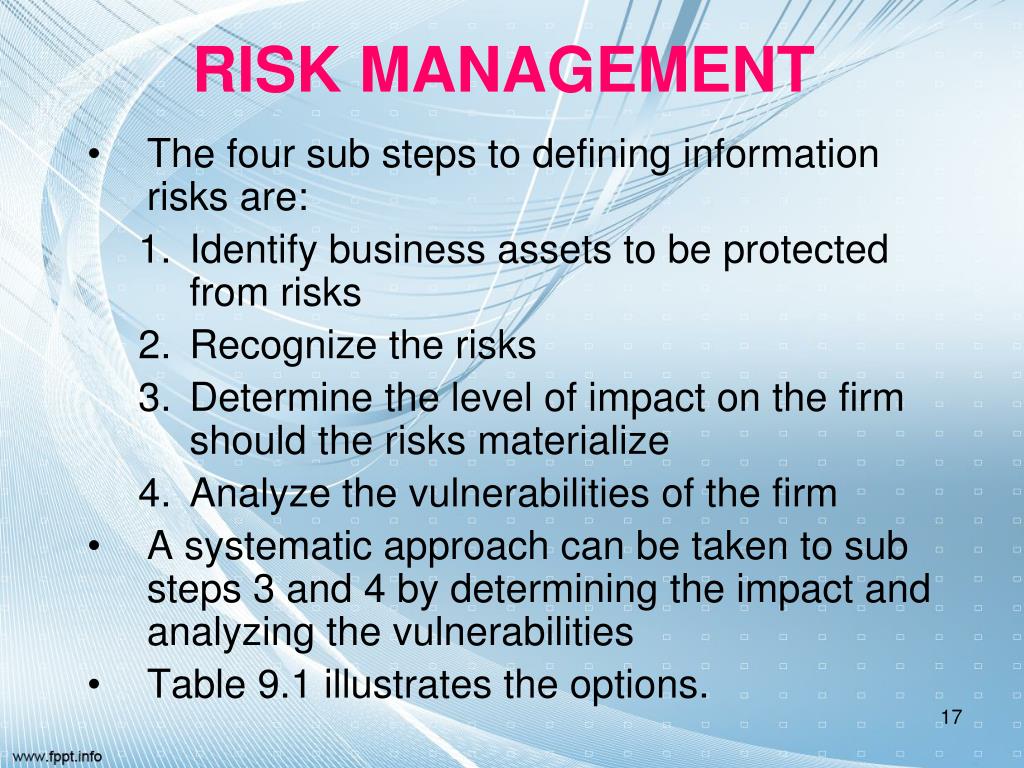 RISK MANAGEMENT

• The four sub steps to defining information risks are:

1. Identify business assets to be protected from risks
2. Recognize the risks
3. Determine the level of impact on the firm should the risks materialize
4. Analyze the vulnerabilities of the firm

• A systematic approach can be taken to sub steps 3 and 4 by determining the impact and analyzing the vulnerabilities

• Table 9.1 illustrates the options.

17

www.fppt.info